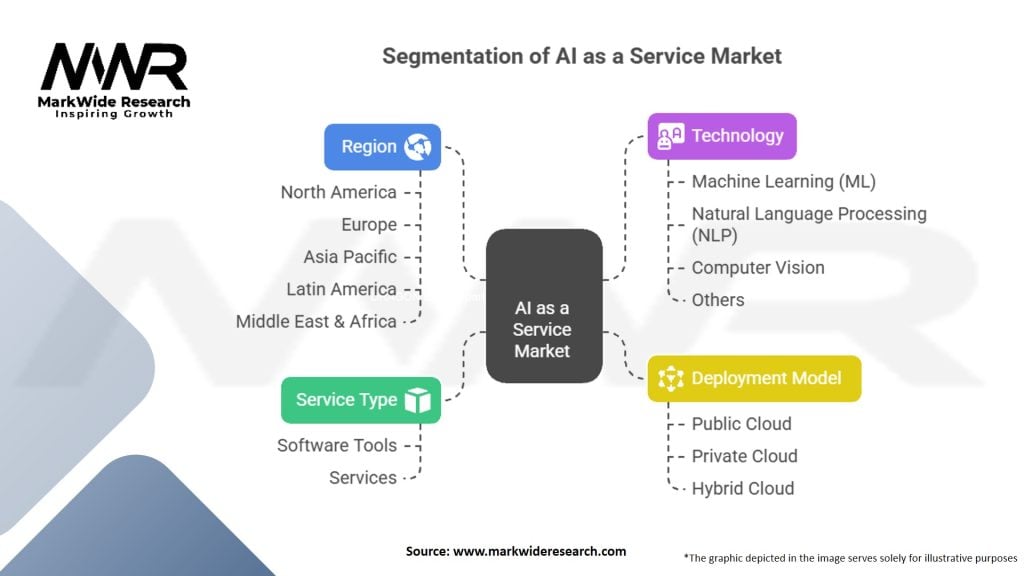 MWR
MarkWide Research
Inspiring Growth

Segmentation of AI as a Service Market

Region
North America
Europe
Asia Pacific
Latin America
Middle East & Africa

Service Type
Software Tools
Services

AI as a Service Market

Technology
Machine Learning (ML)
Natural Language Processing (NLP)
Computer Vision
Others

Deployment Model
Public Cloud
Private Cloud
Hybrid Cloud

Source: www.markwideresearch.com

*The graphic depicted in the image serves solely for illustrative purposes